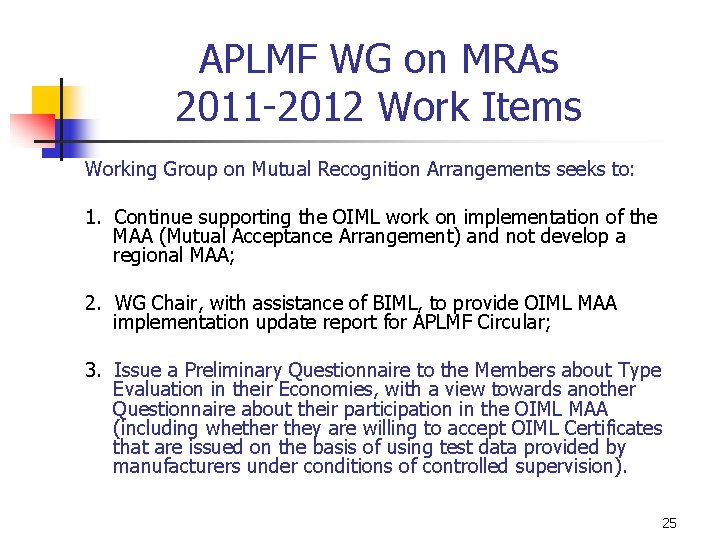 APLMF WG on MRAs
2011-2012 Work Items

Working Group on Mutual Recognition Arrangements seeks to:

1. Continue supporting the OIML work on implementation of the MAA (Mutual Acceptance Arrangement) and not develop a regional MAA;

2. WG Chair, with assistance of BIML, to provide OIML MAA implementation update report for APLMF Circular;

3. Issue a Preliminary Questionnaire to the Members about Type Evaluation in their Economies, with a view towards another Questionnaire about their participation in the OIML MAA (including whether they are willing to accept OIML Certificates that are issued on the basis of using test data provided by manufacturers under conditions of controlled supervision).

25